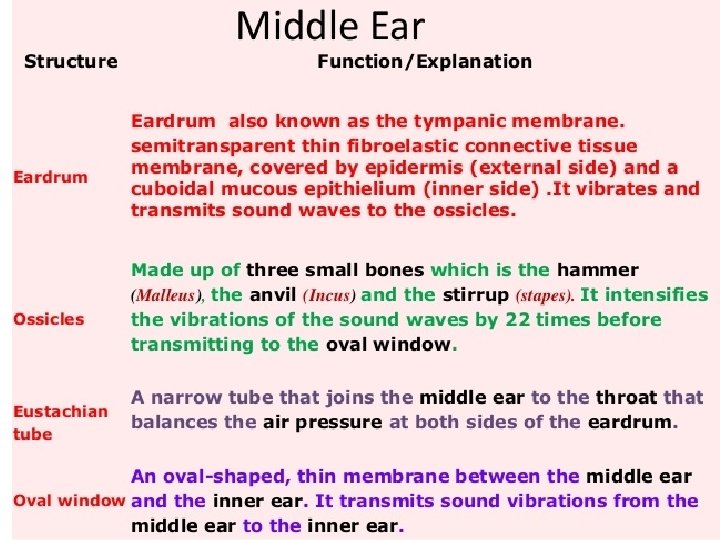 Middle Ear

| Structure | Function/Explanation |
|---|---|
| Eardrum | Eardrum also known as the tympanic membrane. semitransparent thin fibroelastic connective tissue membrane, covered by epidermis (external side) and a cuboidal mucous epithielium (inner side) .It vibrates and transmits sound waves to the ossicles. |
| Ossicles | Made up of three small bones which is the hammer (Malleus), the anvil (Incus) and the stirrup (stapes). It intensifies the vibrations of the sound waves by 22 times before transmitting to the oval window. |
| Eustachian tube | A narrow tube that joins the middle ear to the throat that balances the air pressure at both sides of the eardrum. |
| Oval window | An oval-shaped, thin membrane between the middle ear and the inner ear. It transmits sound vibrations from the middle ear to the inner ear. |